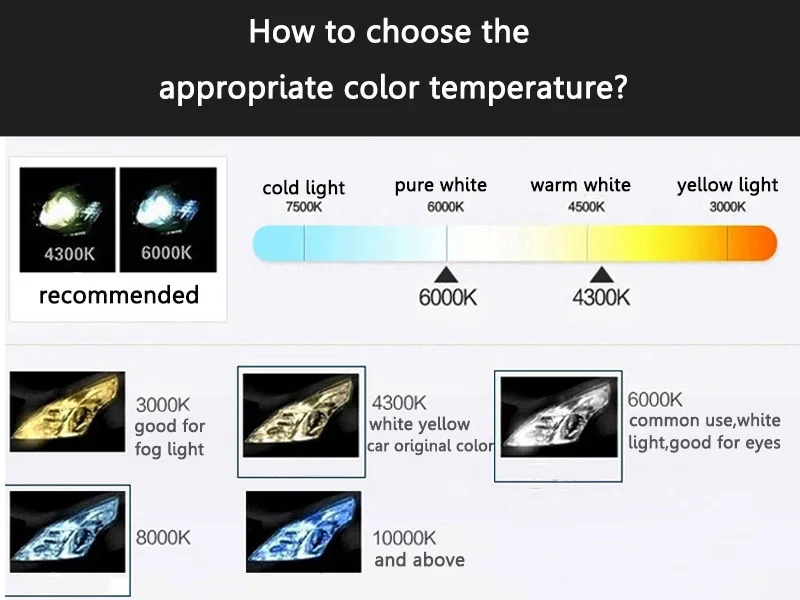 How to choose the appropriate color temperature?

4300K

6000K

recommended

cold light
7500K

pure white
6000K

warm white
4500K

yellow light
3000K

6000K

4300K

3000K
good for
fog light

4300K
white yellow
car original color

6000K
common use,white
light,good for eyes

8000K

10000K
and above